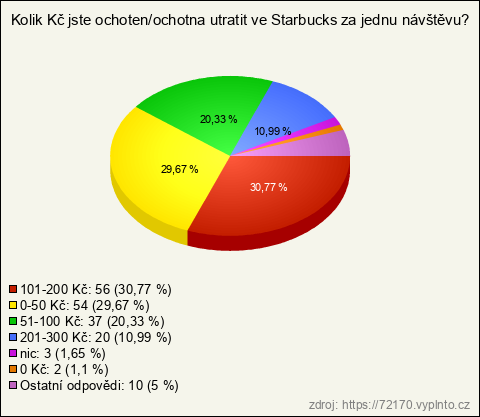 Kolik Kč jste ochoten/ochotna utratit ve Starbucks za jednu návštěvu?

20,33 %
10,99 %
29,67 %
30,77 %

101-200 Kč: 56 (30,77 %)
0-50 Kč: 54 (29,67 %)
51-100 Kč: 37 (20,33 %)
201-300 Kč: 20 (10,99 %)
nic: 3 (1,65 %)
0 Kč: 2 (1,1 %)
Ostatní odpovědi: 10 (5 %)

zdroj: https://72170.vyplnto.cz